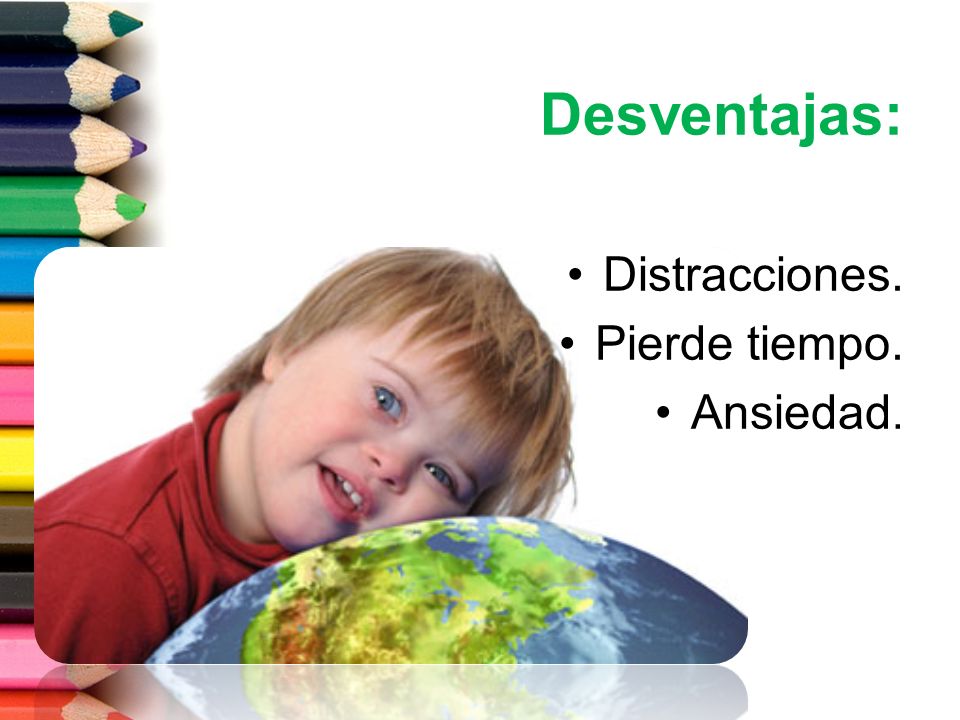 Desventajas:

• Distracciones.
• Pierde tiempo.
• Ansiedad.